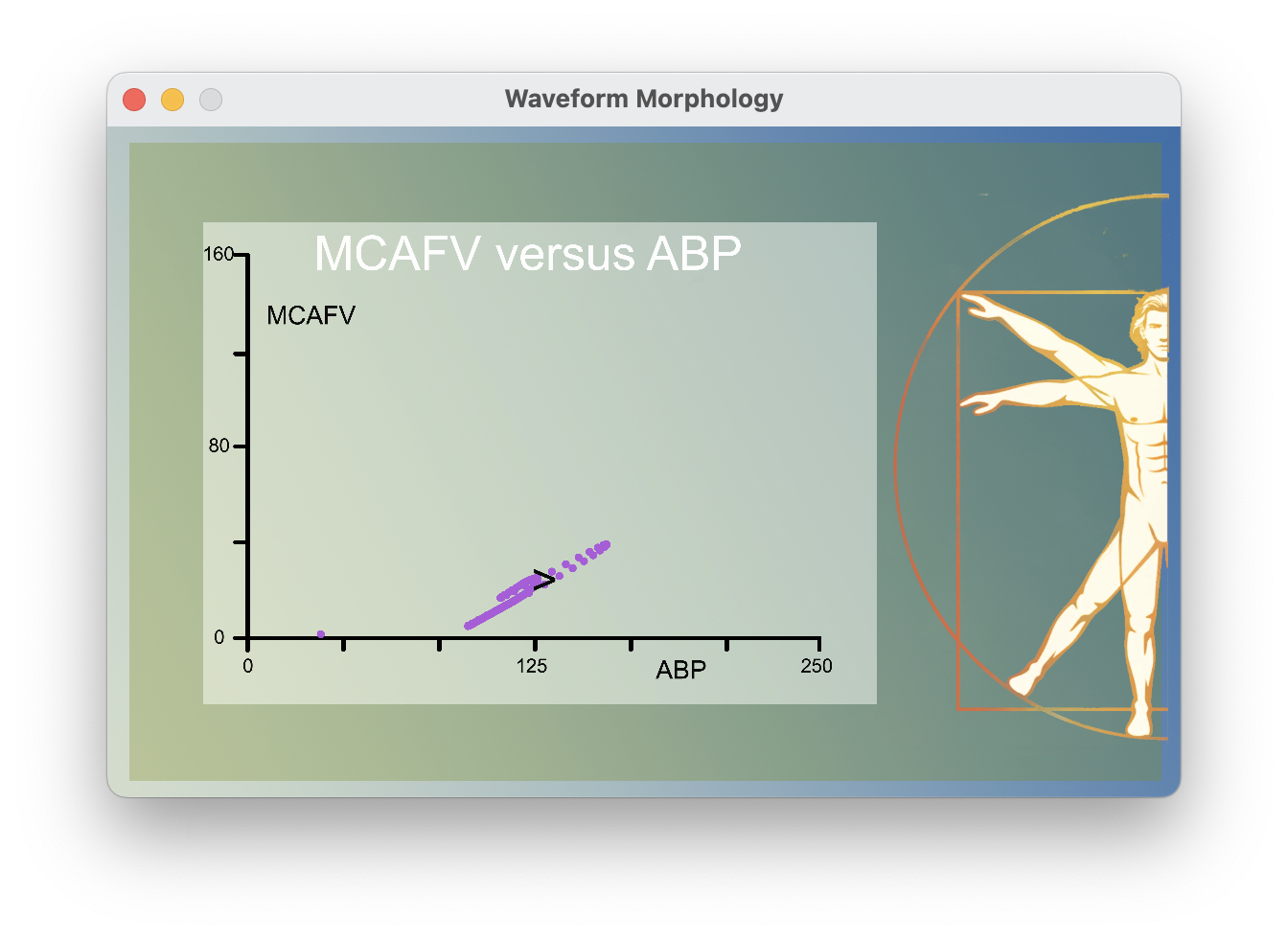 Waveform Morphology

MCAFV versus ABP

160

MCAFV

80

0

0

125

ABP

250